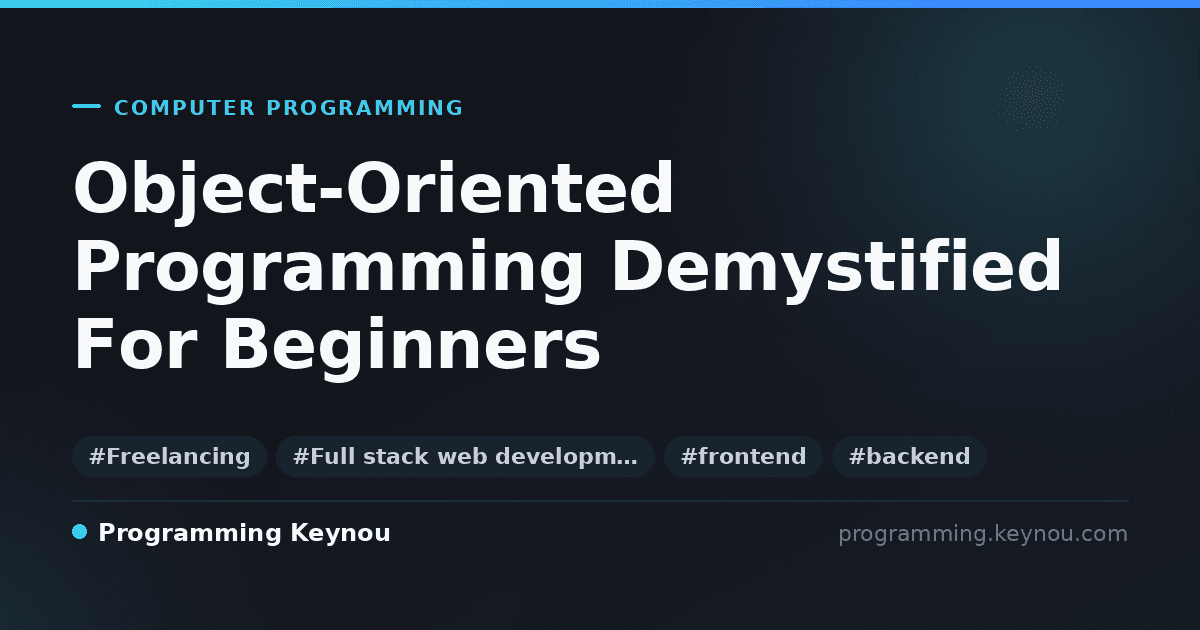 COMPUTER PROGRAMMING

Object-Oriented Programming Demystified For Beginners

#Freelancing #Full stack web developm… #frontend #backend

Programming Keynou

programming.keynou.com